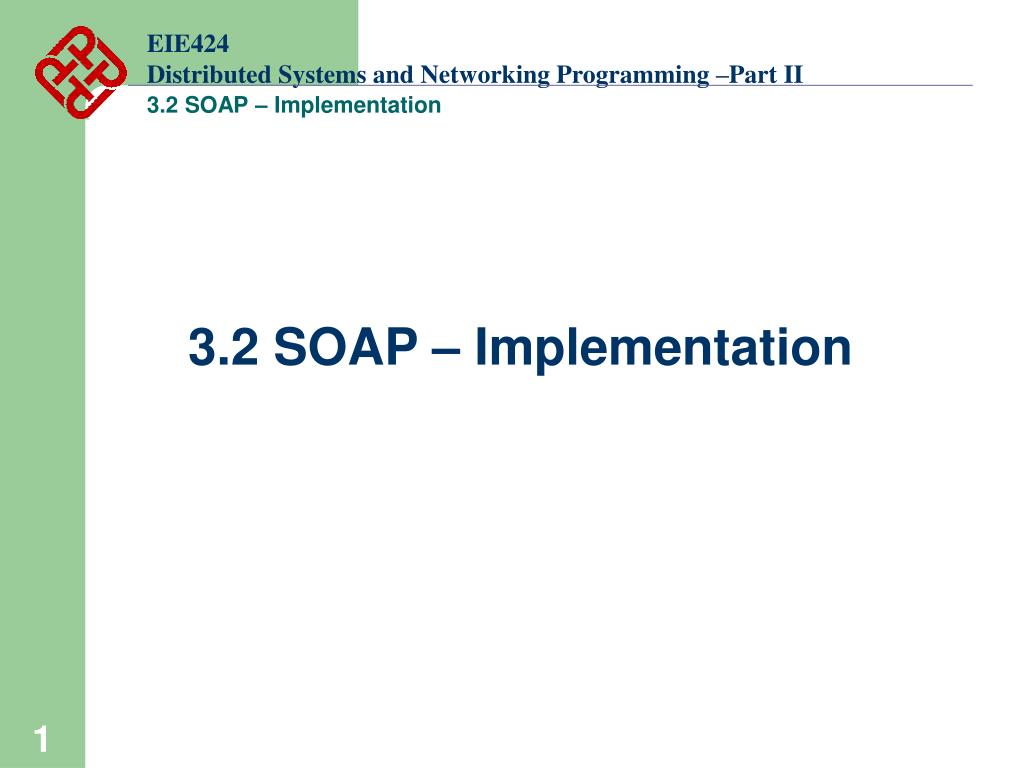 EIE424
Distributed Systems and Networking Programming –Part II
3.2 SOAP – Implementation

3.2 SOAP – Implementation

1